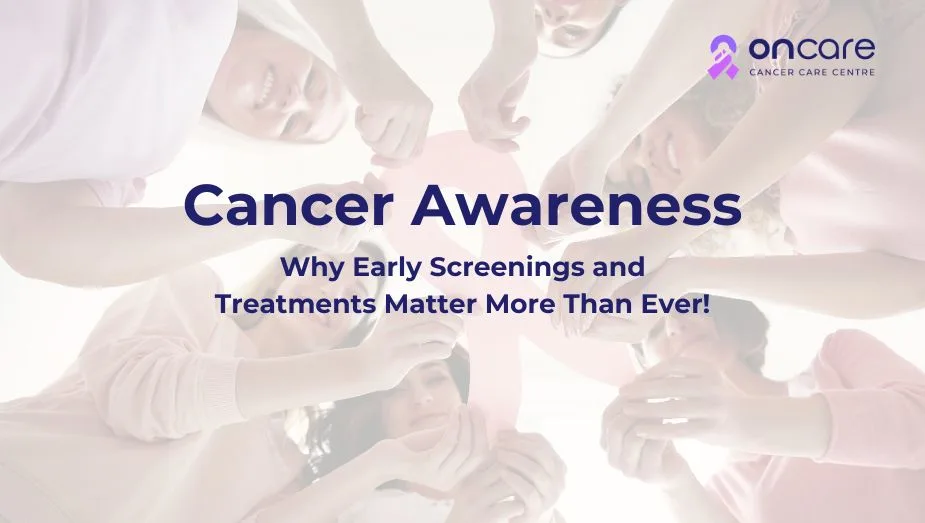 oncare
CANCER CARE CENTRE

Cancer Awareness

Why Early Screenings and Treatments Matter More Than Ever!